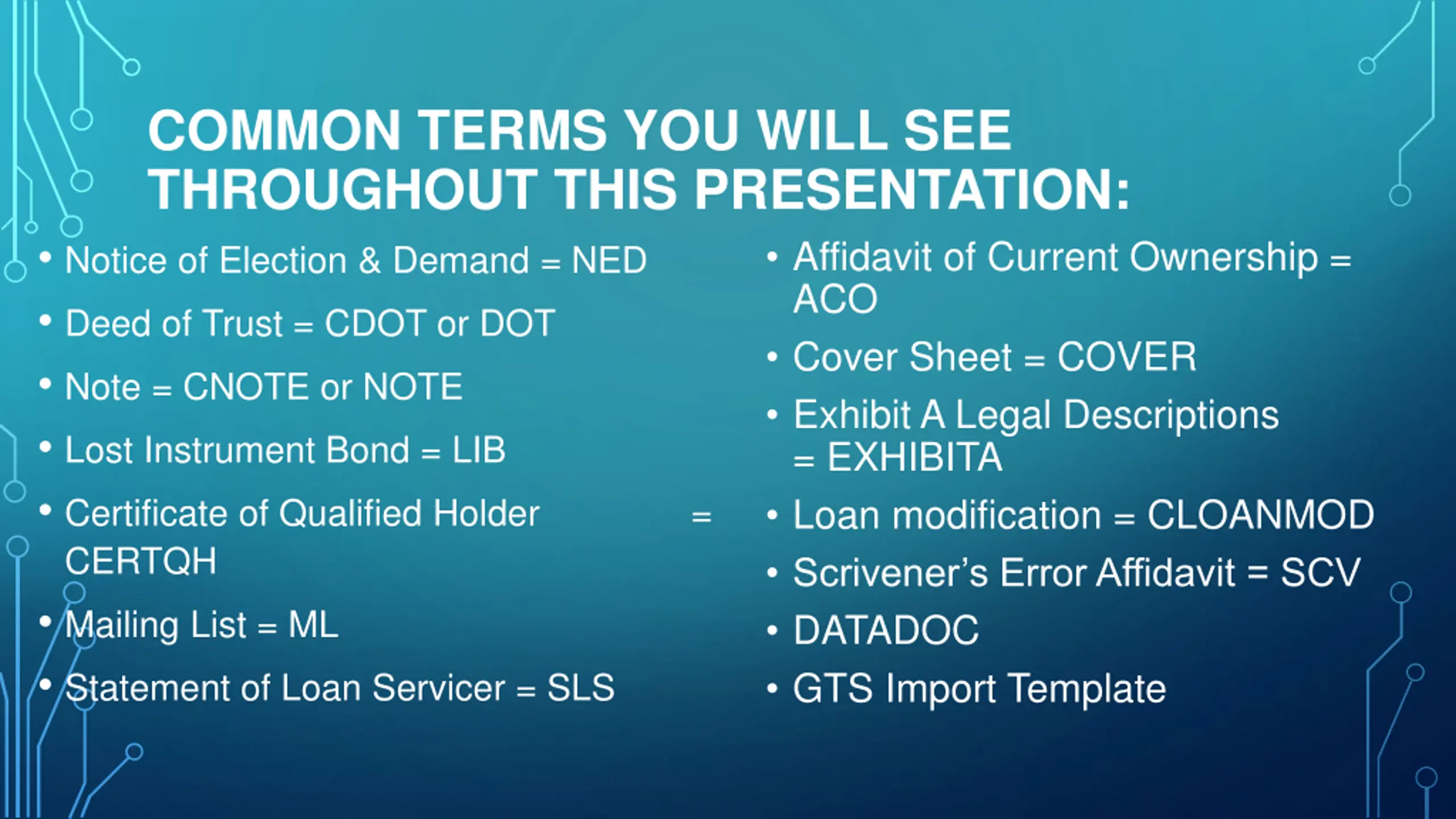 COMMON TERMS YOU WILL SEE THROUGHOUT THIS PRESENTATION:

• Notice of Election & Demand = NED
• Deed of Trust = CDOT or DOT
• Note = CNOTE or NOTE
• Lost Instrument Bond = LIB
• Certificate of Qualified Holder = CERTQH
• Mailing List = ML
• Statement of Loan Servicer = SLS

• Affidavit of Current Ownership = ACO
• Cover Sheet = COVER
• Exhibit A Legal Descriptions = EXHIBITA
• Loan modification = CLOANMOD
• Scrivener's Error Affidavit = SCV
• DATADOC
• GTS Import Template